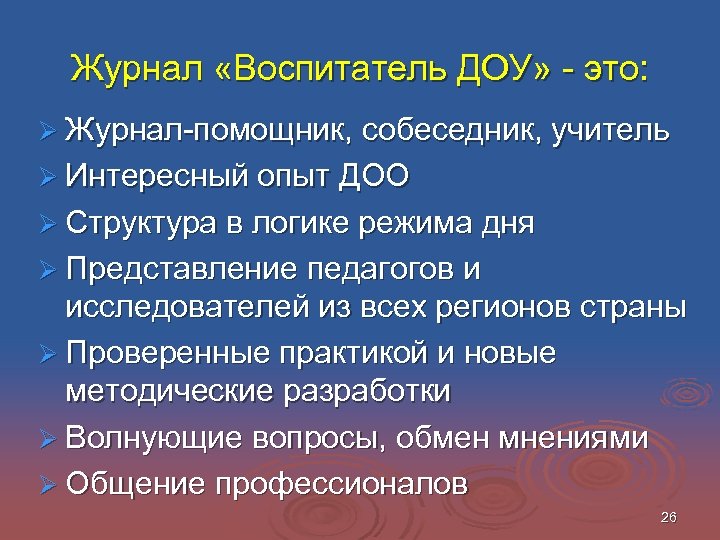 Журнал «Воспитатель ДОУ» - это:

➢ Журнал-помощник, собеседник, учитель
➢ Интересный опыт ДОО
➢ Структура в логике режима дня
➢ Представление педагогов и исследователей из всех регионов страны
➢ Проверенные практикой и новые методические разработки
➢ Волнующие вопросы, обмен мнениями
➢ Общение профессионалов

26